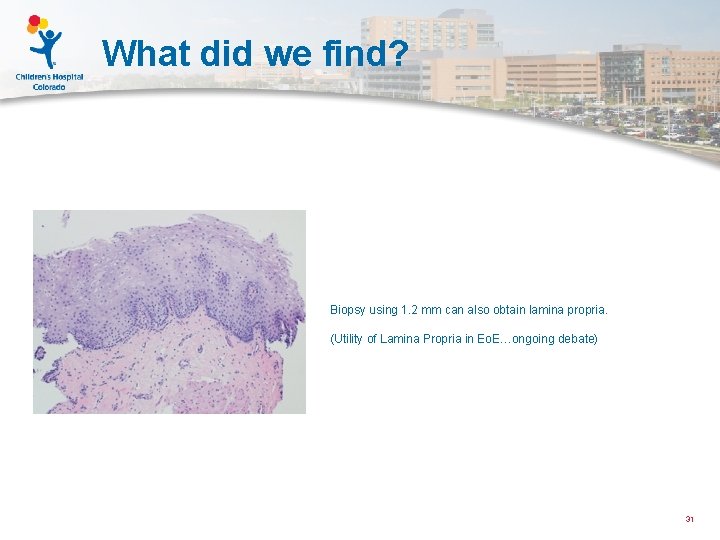 Children's Hospital Colorado

What did we find?

Biopsy using 1.2 mm can also obtain lamina propria.

(Utility of Lamina Propria in EoE…ongoing debate)

31